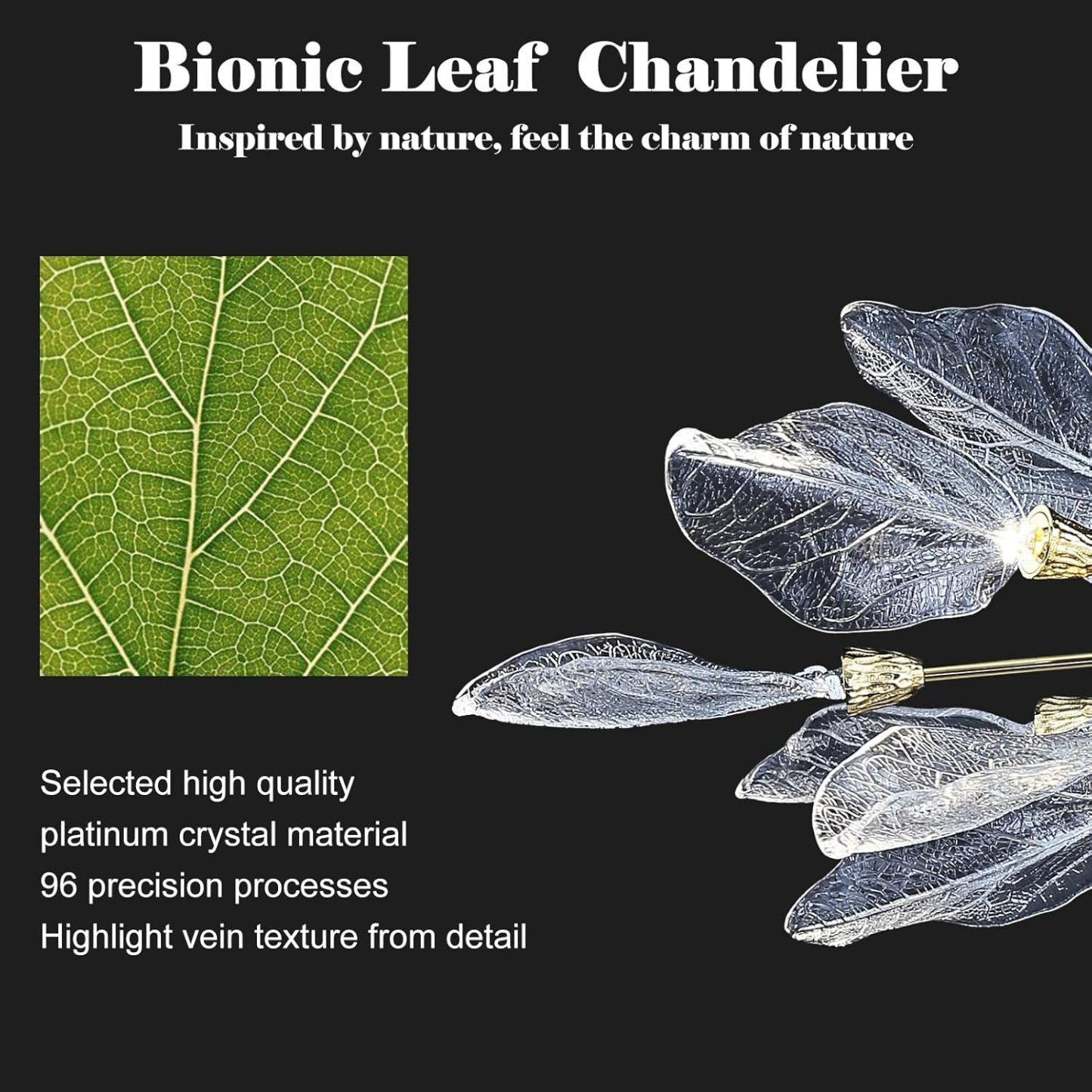 Bionic Leaf Chandelier

Inspired by nature, feel the charm of nature

Selected high quality
platinum crystal material
96 precision processes
Highlight vein texture from detail